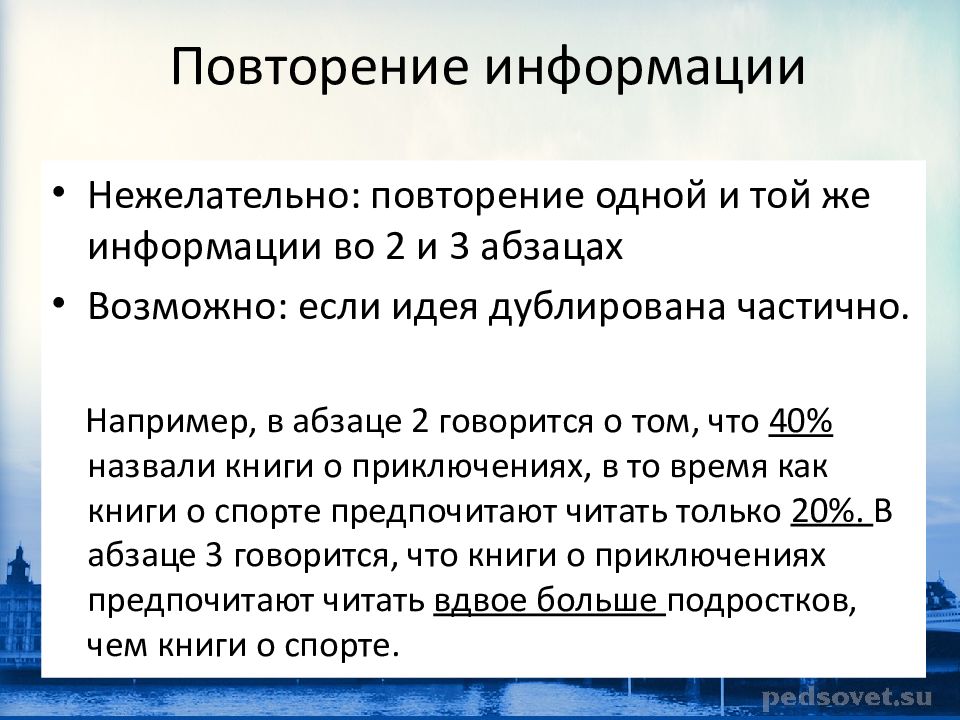 Повторение информации

• Нежелательно: повторение одной и той же информации во 2 и 3 абзацах
• Возможно: если идея дублирована частично.

Например, в абзаце 2 говорится о том, что 40% назвали книги о приключениях, в то время как книги о спорте предпочитают читать только 20%. В абзаце 3 говорится, что книги о приключениях предпочитают читать вдвое больше подростков, чем книги о спорте.

pedsovet.su